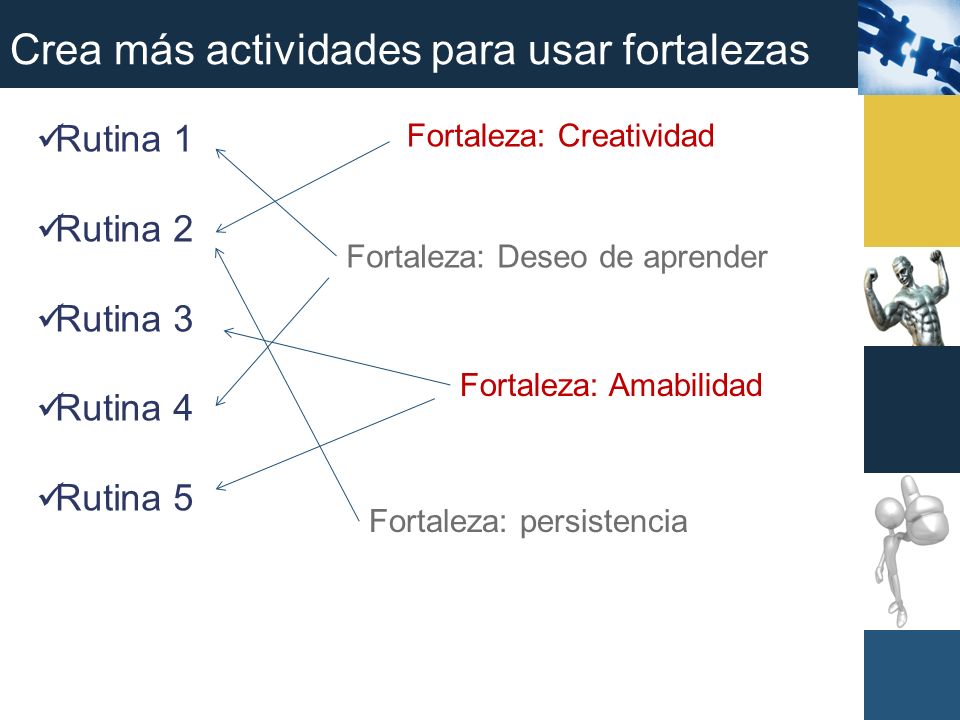 Crea más actividades para usar fortalezas

✓Rutina 1

✓Rutina 2

✓Rutina 3

✓Rutina 4

✓Rutina 5

Fortaleza: Creatividad

Fortaleza: Deseo de aprender

Fortaleza: Amabilidad

Fortaleza: persistencia